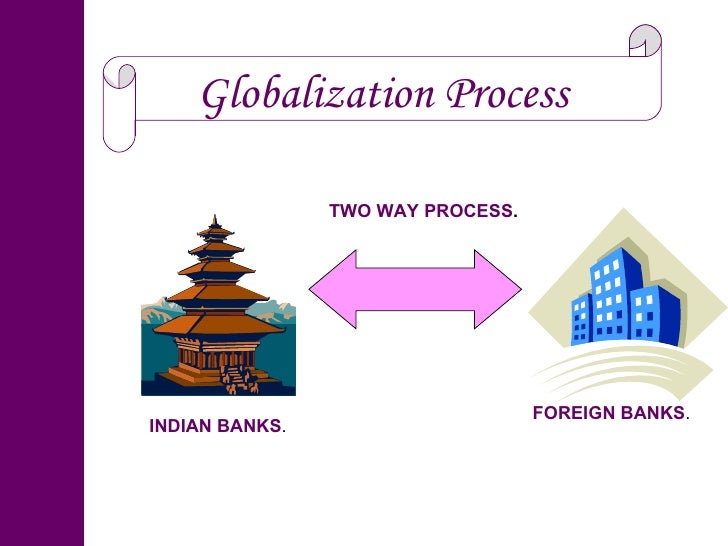 Globalization Process

TWO WAY PROCESS.

INDIAN BANKS.

FOREIGN BANKS.